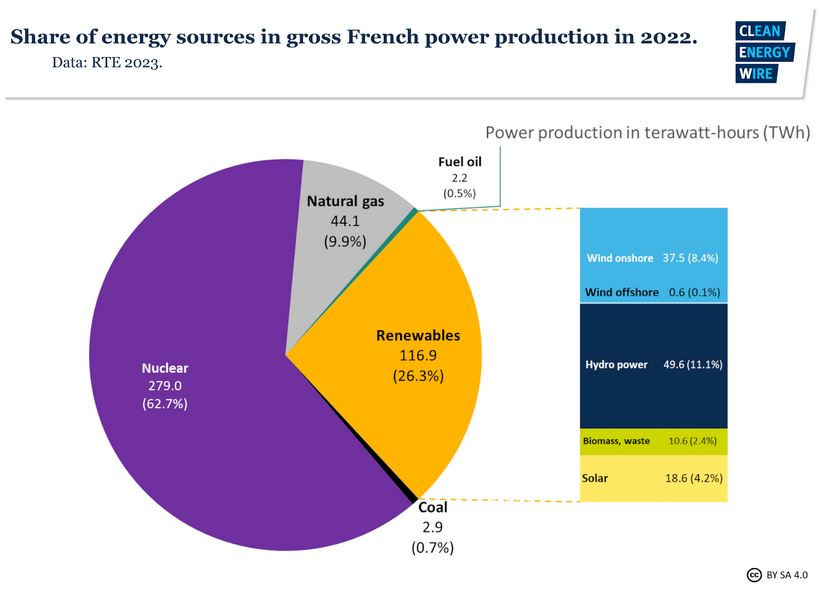 Share of energy sources in gross French power production in 2022.
Data: RTE 2023.

CLEAN ENERGY WIRE

Power production in terawatt-hours (TWh)

Fuel oil
2.2
(0.5%)

Natural gas
44.1
(9.9%)

Renewables
116.9
(26.3%)

Nuclear
279.0
(62.7%)

Coal
2.9
(0.7%)

Wind onshore 37.5 (8.4%)

Wind offshore 0.6 (0.1%)

Hydro power 49.6 (11.1%)

Biomass, waste 10.6 (2.4%)

Solar 18.6 (4.2%)

BY SA 4.0